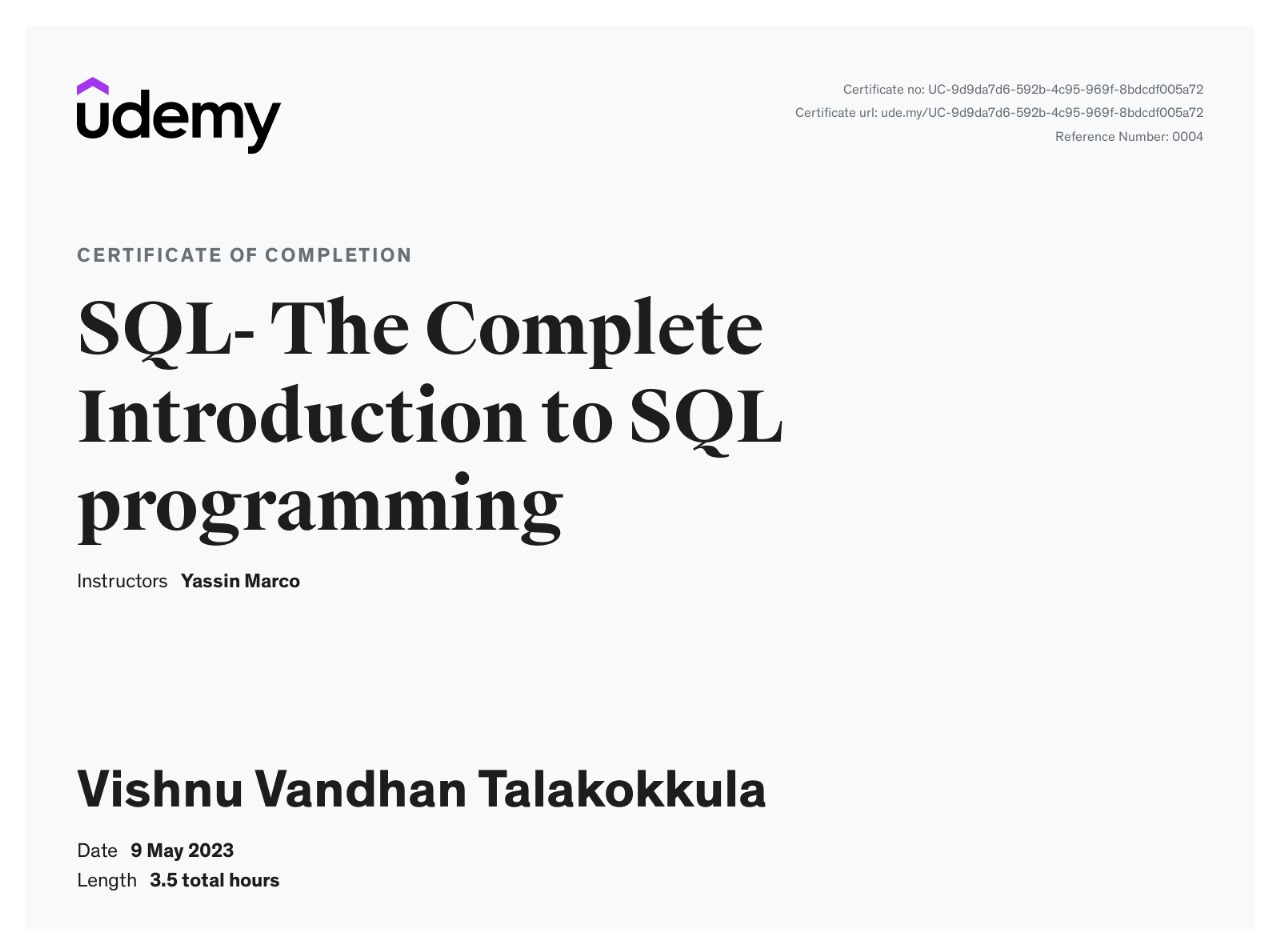 udemy

Certificate no: UC-9d9da7d6-592b-4c95-969f-8bdcdf005a72
Certificate url: ude.my/UC-9d9da7d6-592b-4c95-969f-8bdcdf005a72
Reference Number: 0004

CERTIFICATE OF COMPLETION

SQL- The Complete Introduction to SQL programming

Instructors Yassin Marco

Vishnu Vandhan Talakokkula

Date 9 May 2023
Length 3.5 total hours